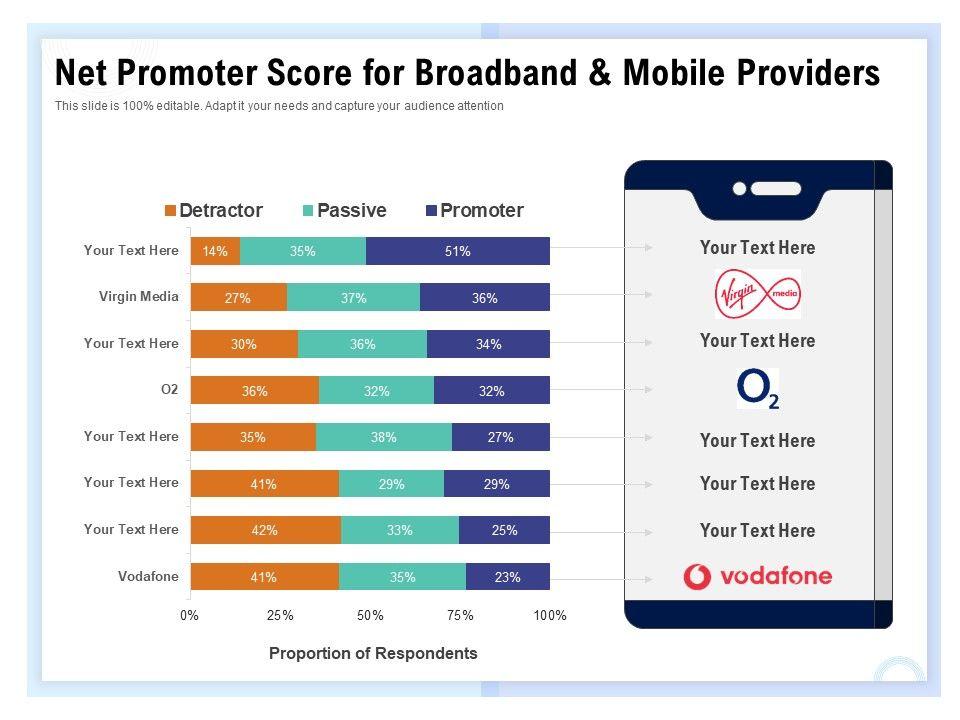 Net Promoter Score for Broadband & Mobile Providers
This slide is 100% editable. Adapt it your needs and capture your audience attention

Detractor Passive Promoter

| | Detractor | Passive | Promoter |
|---|---|---|---|
| Your Text Here | 14% | 35% | 51% |
| Virgin Media | 27% | 37% | 36% |
| Your Text Here | 30% | 36% | 34% |
| O2 | 36% | 32% | 32% |
| Your Text Here | 35% | 38% | 27% |
| Your Text Here | 41% | 29% | 29% |
| Your Text Here | 42% | 33% | 25% |
| Vodafone | 41% | 35% | 23% |

0% 25% 50% 75% 100%

Proportion of Respondents

Your Text Here
Virgin media
Your Text Here
$O_2$
Your Text Here
Your Text Here
Your Text Here
vodafone